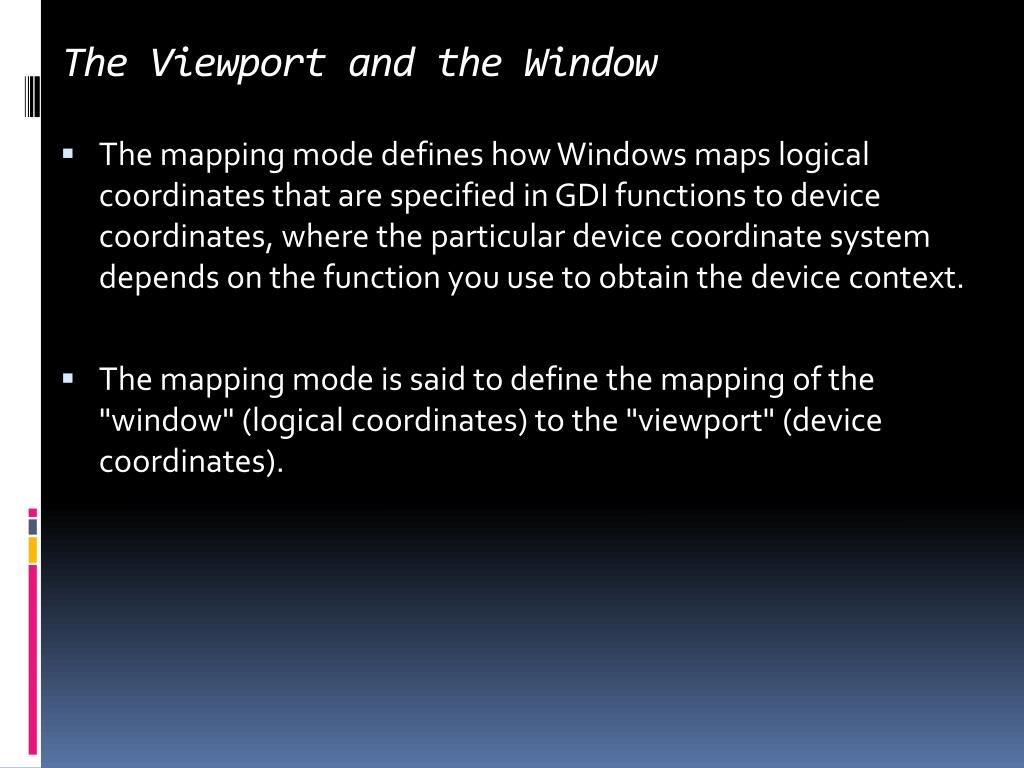 The Viewport and the Window

▪ The mapping mode defines how Windows maps logical coordinates that are specified in GDI functions to device coordinates, where the particular device coordinate system depends on the function you use to obtain the device context.

▪ The mapping mode is said to define the mapping of the "window" (logical coordinates) to the "viewport" (device coordinates).